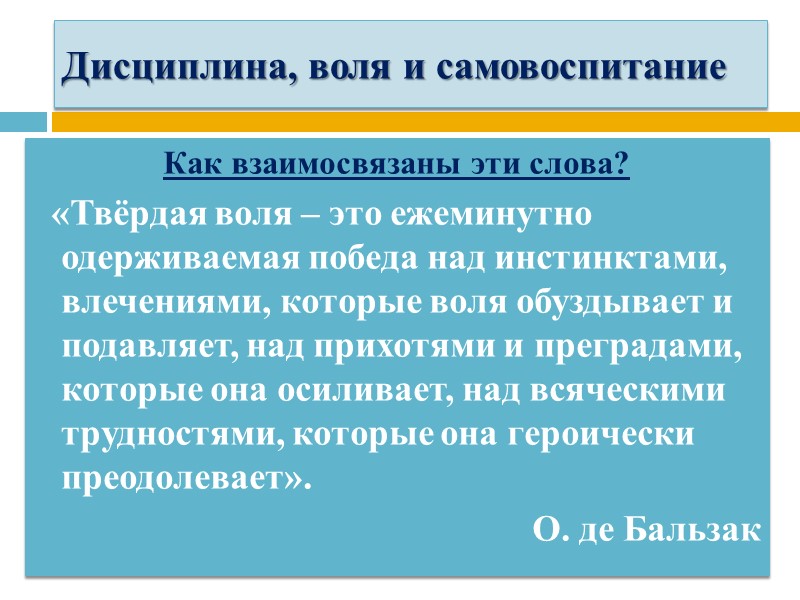 Дисциплина, воля и самовоспитание

Как взаимосвязаны эти слова?

«Твёрдая воля – это ежеминутно одерживаемая победа над инстинктами, влечениями, которые воля обуздывает и подавляет, над прихотями и преградами, которые она осиливает, над всяческими трудностями, которые она героически преодолевает».

О. де Бальзак